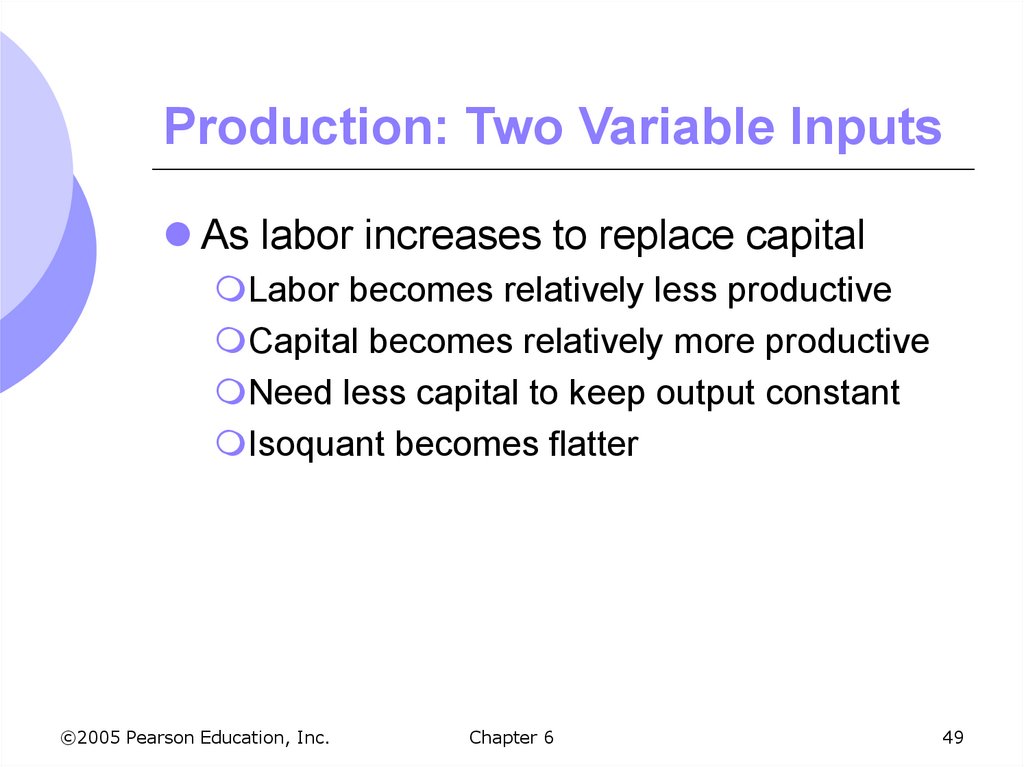 Production: Two Variable Inputs

As labor increases to replace capital

Labor becomes relatively less productive

Capital becomes relatively more productive

Need less capital to keep output constant

Isoquant becomes flatter

©2005 Pearson Education, Inc.

Chapter 6

49